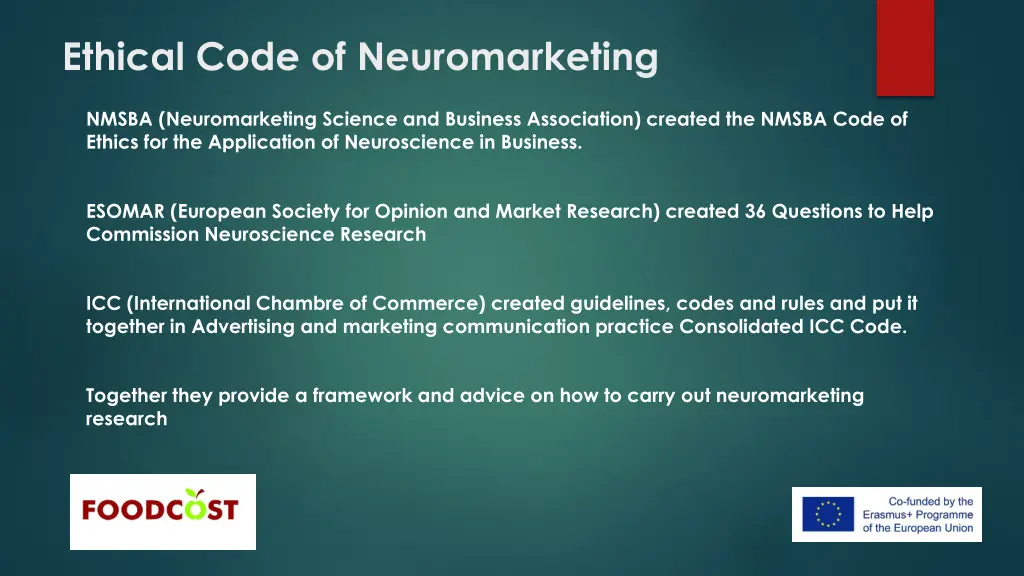 Ethical Code of Neuromarketing

NMSBA (Neuromarketing Science and Business Association) created the NMSBA Code of Ethics for the Application of Neuroscience in Business.

ESOMAR (European Society for Opinion and Market Research) created 36 Questions to Help Commission Neuroscience Research

ICC (International Chambre of Commerce) created guidelines, codes and rules and put it together in Advertising and marketing communication practice Consolidated ICC Code.

Together they provide a framework and advice on how to carry out neuromarketing research

FOODCOST

Co-funded by the Erasmus+ Programme of the European Union